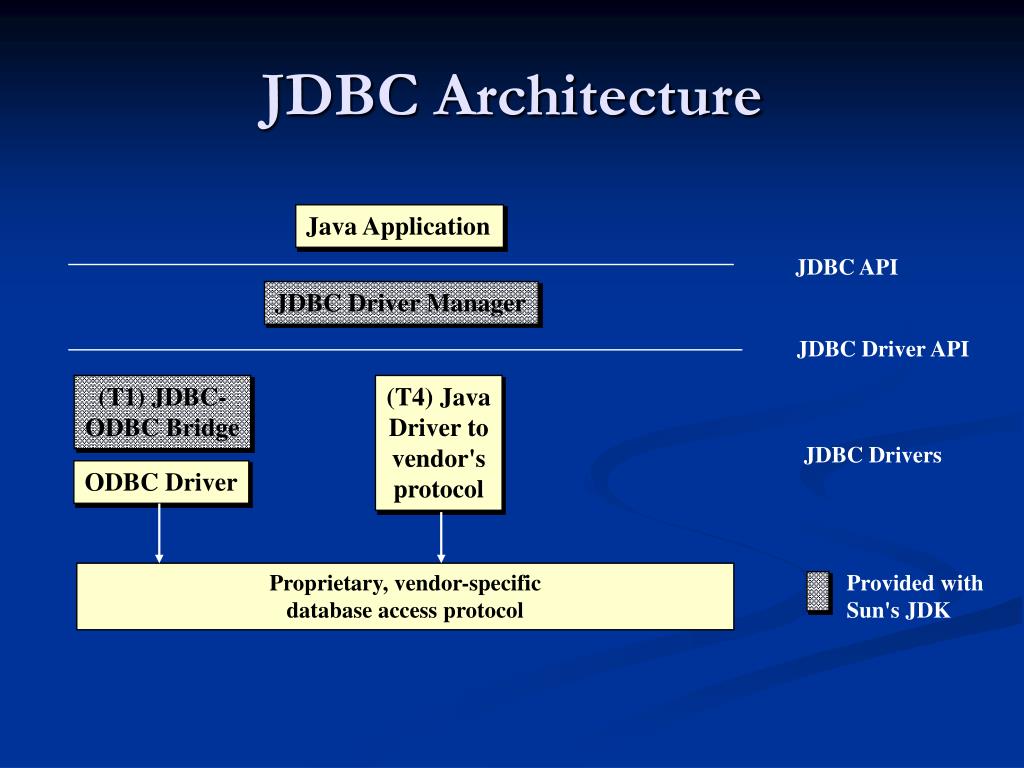 JDBC Architecture

Java Application

JDBC API

JDBC Driver Manager

JDBC Driver API

(T1) JDBC-ODBC Bridge

ODBC Driver

(T4) Java Driver to vendor's protocol

JDBC Drivers

Proprietary, vendor-specific database access protocol

Provided with Sun's JDK